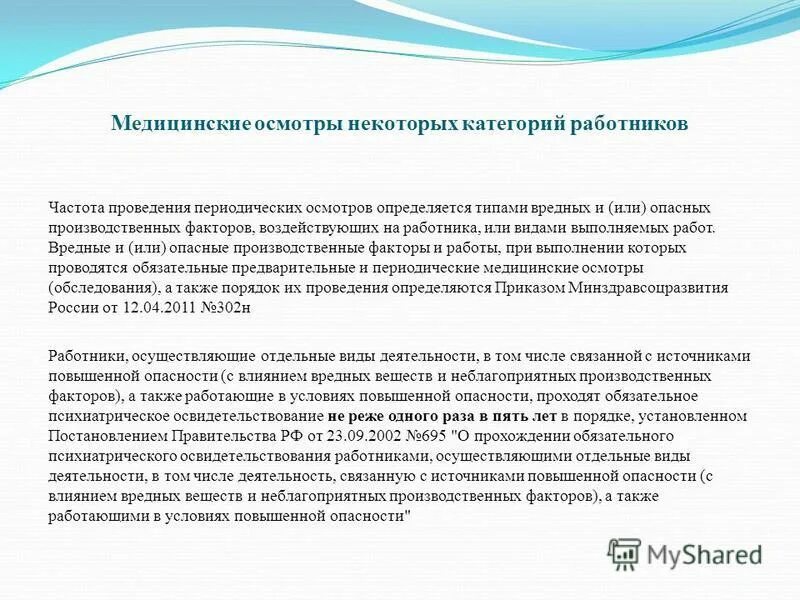 Медицинские осмотры некоторых категорий работников

Частота проведения периодических осмотров определяется типами вредных и (или) опасных производственных факторов, воздействующих на работника, или видами выполняемых работ. Вредные и (или) опасные производственные факторы и работы, при выполнении которых проводятся обязательные предварительные и периодические медицинские осмотры (обследования), а также порядок их проведения определяются Приказом Минздравсоцразвития России от 12.04.2011 №302н

Работники, осуществляющие отдельные виды деятельности, в том числе связанной с источниками повышенной опасности (с влиянием вредных веществ и неблагоприятных производственных факторов), а также работающие в условиях повышенной опасности, проходят обязательное психиатрическое освидетельствование не реже одного раза в пять лет в порядке, установленном Постановлением Правительства РФ от 23.09.2002 №695 "О прохождении обязательного психиатрического освидетельствования работниками, осуществляющими отдельные виды деятельности, в том числе деятельность, связанную с источниками повышенной опасности (с влиянием вредных веществ и неблагоприятных производственных факторов), а также работающими в условиях повышенной опасности"

MyShared